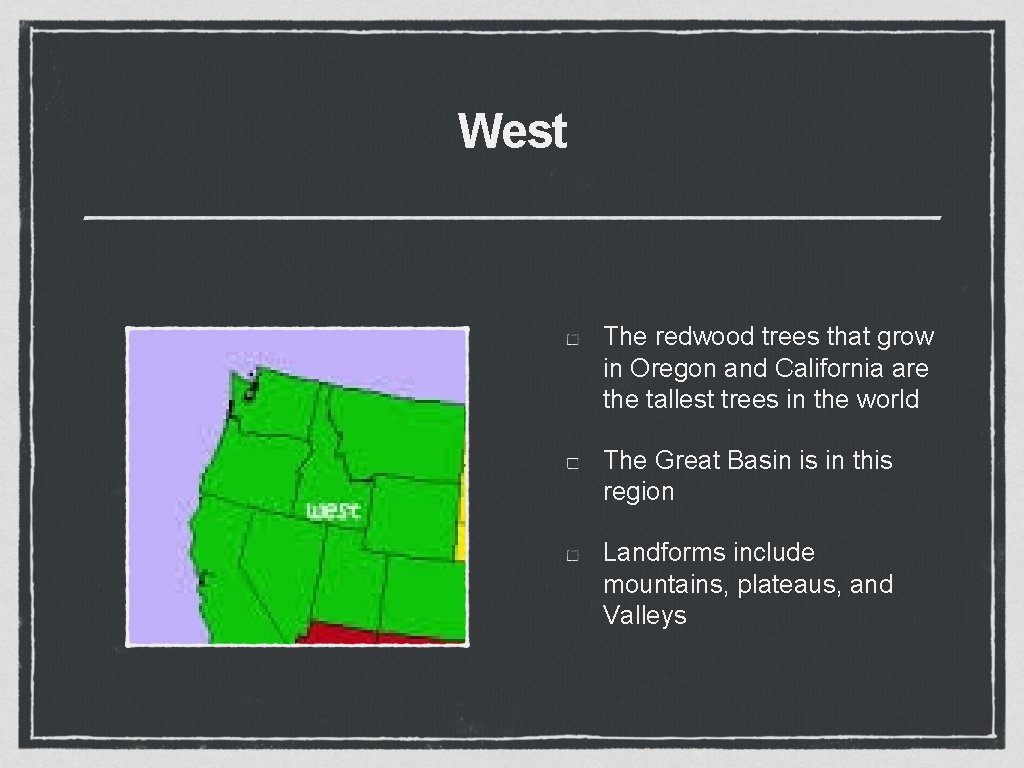 West

west

The redwood trees that grow in Oregon and California are the tallest trees in the world

The Great Basin is in this region

Landforms include mountains, plateaus, and Valleys